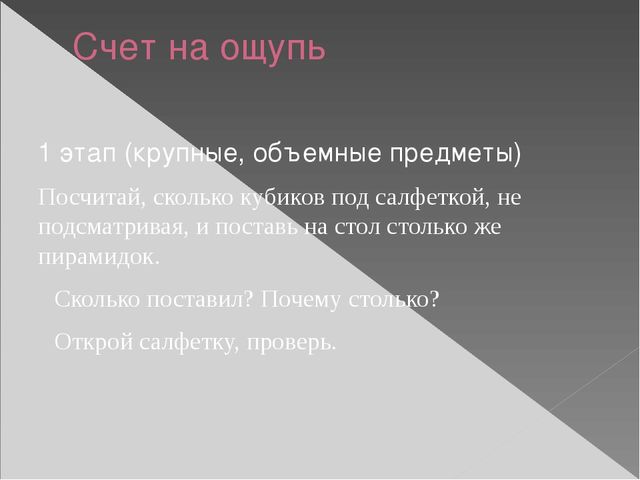 Счет на ощупь

1 этап (крупные, объемные предметы)

Посчитай, сколько кубиков под салфеткой, не подсматривая, и поставь на стол столько же пирамидок.

Сколько поставил? Почему столько?

Открой салфетку, проверь.